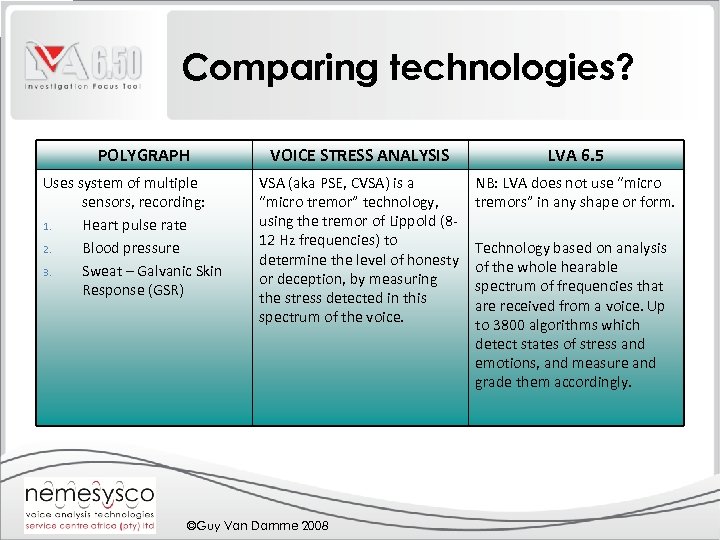 LVA 6.50
Investigation Focus Tool

Comparing technologies?

| POLYGRAPH | VOICE STRESS ANALYSIS | LVA 6.5 |
|---|---|---|
| Uses system of multiple sensors, recording: 1. Heart pulse rate 2. Blood pressure 3. Sweat – Galvanic Skin Response (GSR) | VSA (aka PSE, CVSA) is a "micro tremor" technology, using the tremor of Lippold (8-12 Hz frequencies) to determine the level of honesty or deception, by measuring the stress detected in this spectrum of the voice. | NB: LVA does not use "micro tremors" in any shape or form. Technology based on analysis of the whole hearable spectrum of frequencies that are received from a voice. Up to 3800 algorithms which detect states of stress and emotions, and measure and grade them accordingly. |

nemesysco
voice analysis technologies
service centre africa (pty) ltd

©Guy Van Damme 2008